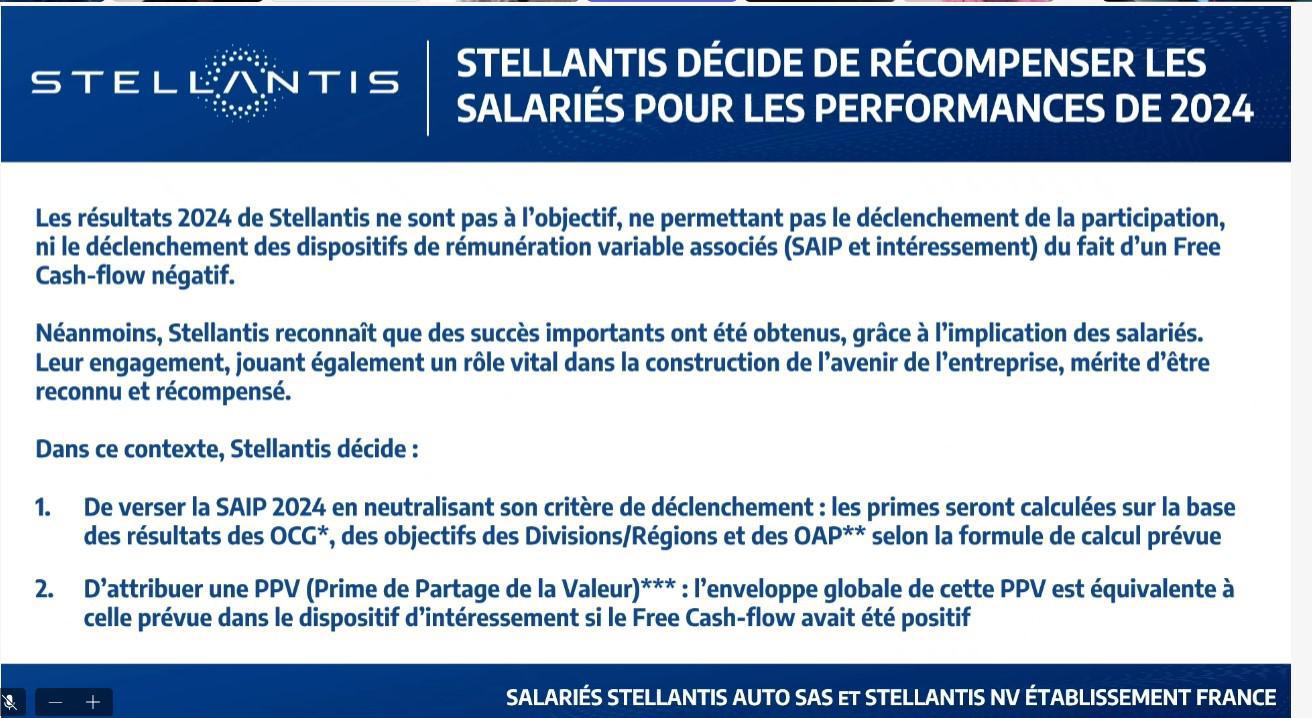 STELLANTIS

STELLANTIS DÉCIDE DE RÉCOMPENSER LES SALARIÉS POUR LES PERFORMANCES DE 2024

Les résultats 2024 de Stellantis ne sont pas à l'objectif, ne permettant pas le déclenchement de la participation, ni le déclenchement des dispositifs de rémunération variable associés (SAIP et intéressement) du fait d'un Free Cash-flow négatif.

Néanmoins, Stellantis reconnaît que des succès importants ont été obtenus, grâce à l'implication des salariés. Leur engagement, jouant également un rôle vital dans la construction de l'avenir de l'entreprise, mérite d'être reconnu et récompensé.

Dans ce contexte, Stellantis décide :

1. De verser la SAIP 2024 en neutralisant son critère de déclenchement : les primes seront calculées sur la base des résultats des OCG*, des objectifs des Divisions/Régions et des OAP** selon la formule de calcul prévue

2. D'attribuer une PPV (Prime de Partage de la Valeur)*** : l'enveloppe globale de cette PPV est équivalente à celle prévue dans le dispositif d'intéressement si le Free Cash-flow avait été positif

− +

SALARIÉS STELLANTIS AUTO SAS ET STELLANTIS NV ÉTABLISSEMENT FRANCE